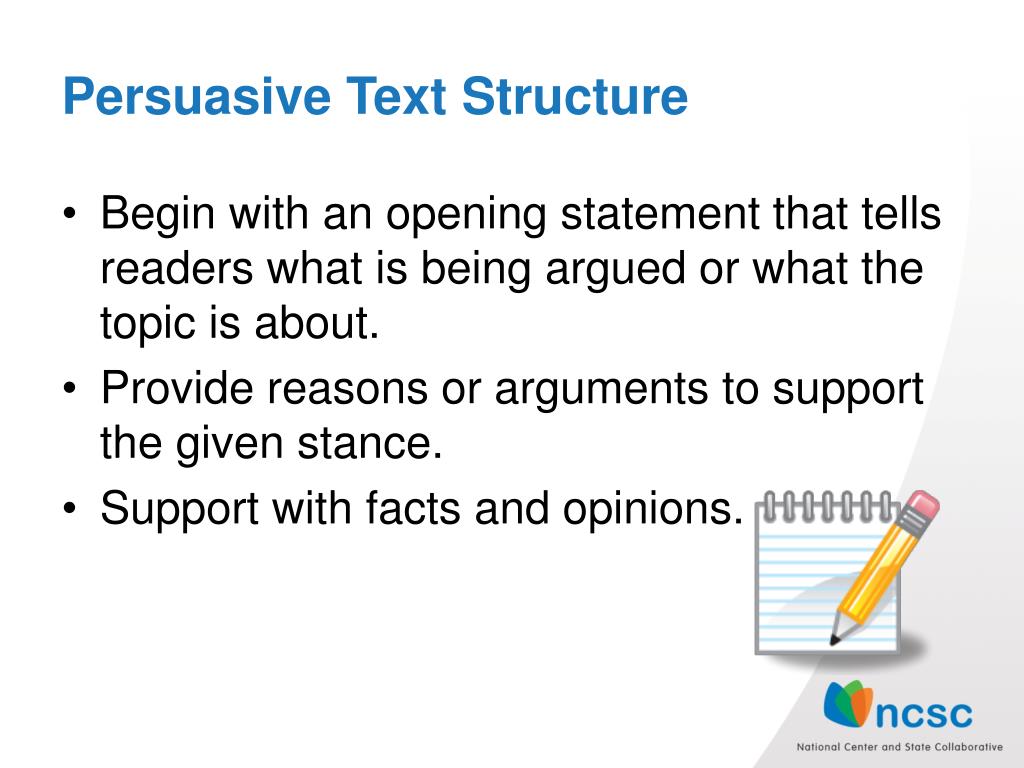 Persuasive Text Structure

• Begin with an opening statement that tells readers what is being argued or what the topic is about.
• Provide reasons or arguments to support the given stance.
• Support with facts and opinions.

ncsc
National Center and State Collaborative